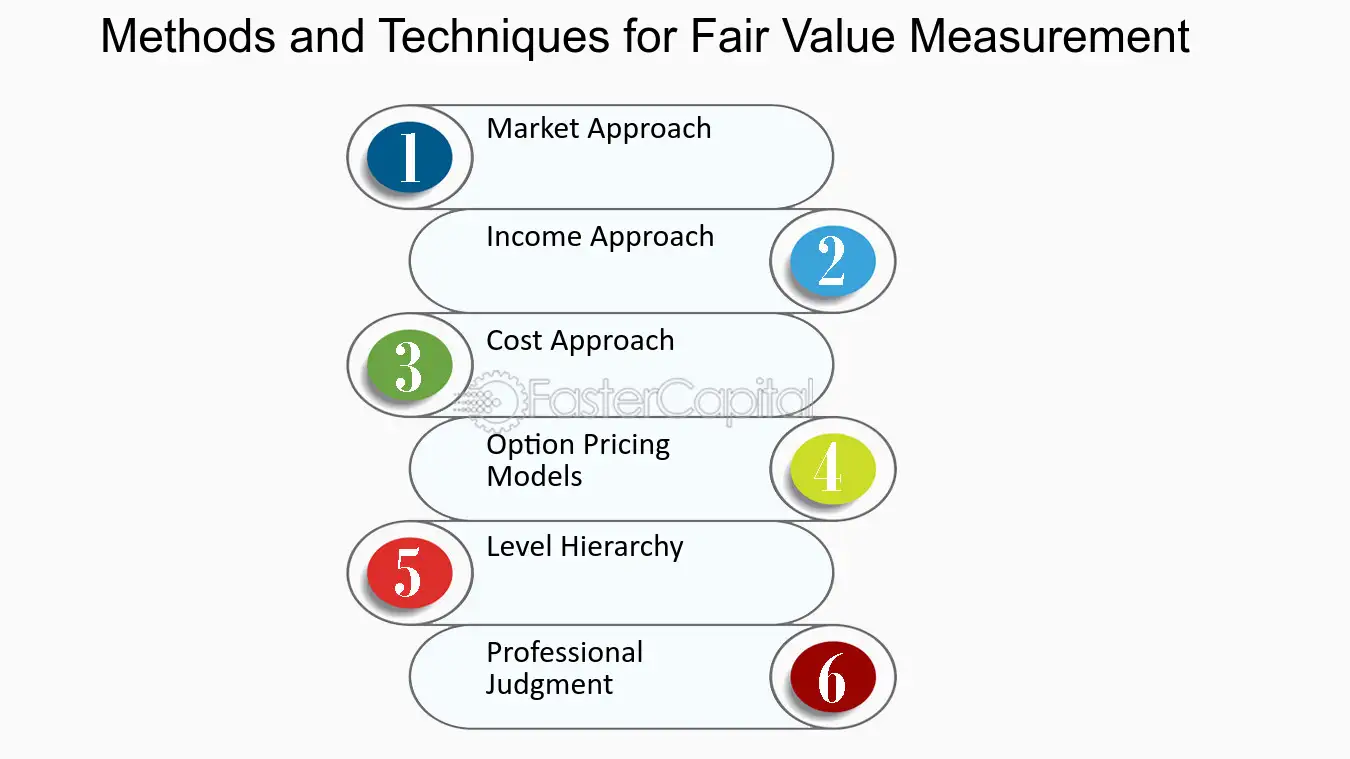 Methods and Techniques for Fair Value Measurement

1
Market Approach

Income Approach
2

3
Cost Approach

Option Pricing Models
4

5
Level Hierarchy

Professional Judgment
6

FasterCapital